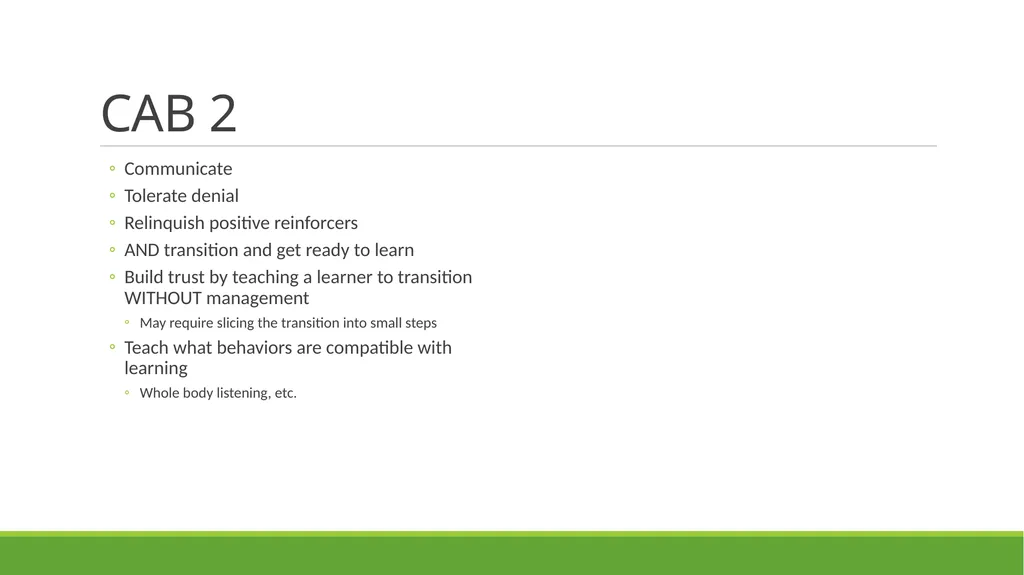 CAB 2

◦ Communicate
◦ Tolerate denial
◦ Relinquish positive reinforcers
◦ AND transition and get ready to learn
◦ Build trust by teaching a learner to transition WITHOUT management
  ◦ May require slicing the transition into small steps
◦ Teach what behaviors are compatible with learning
  ◦ Whole body listening, etc.